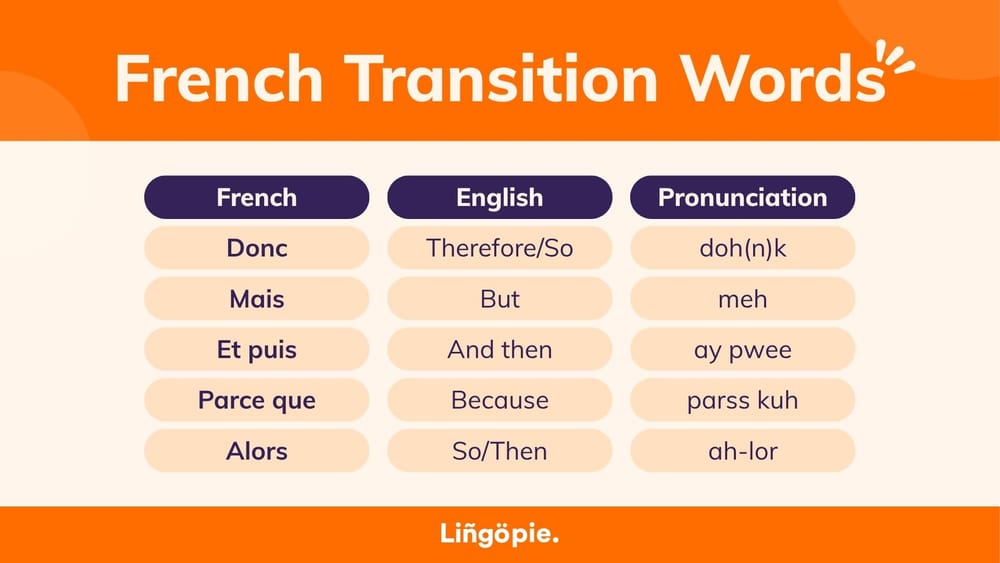 French Transition Words

| French | English | Pronunciation |
|---|---|---|
| Donc | Therefore/So | doh(n)k |
| Mais | But | meh |
| Et puis | And then | ay pwee |
| Parce que | Because | parss kuh |
| Alors | So/Then | ah-lor |

Liñgöpie.